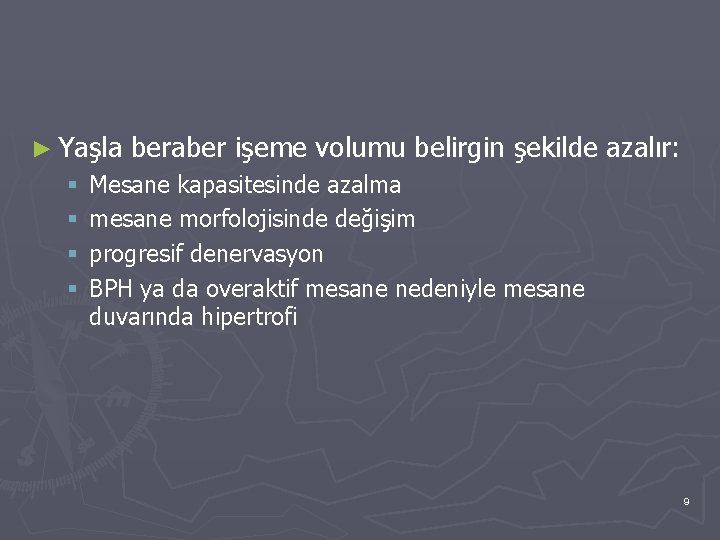 ► Yaşla beraber işeme volumu belirgin şekilde azalır:
▪ Mesane kapasitesinde azalma
▪ mesane morfolojisinde değişim
▪ progresif denervasyon
▪ BPH ya da overaktif mesane nedeniyle mesane duvarında hipertrofi

9